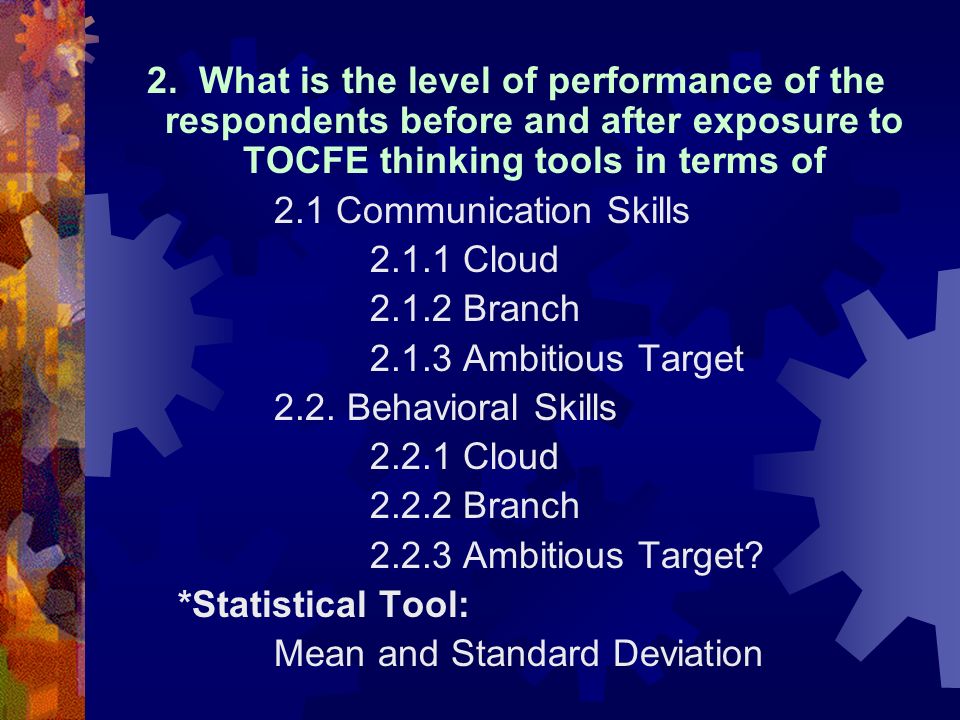 2. What is the level of performance of the respondents before and after exposure to TOCFE thinking tools in terms of

2.1 Communication Skills

2.1.1 Cloud

2.1.2 Branch

2.1.3 Ambitious Target

2.2. Behavioral Skills

2.2.1 Cloud

2.2.2 Branch

2.2.3 Ambitious Target?

*Statistical Tool:

Mean and Standard Deviation